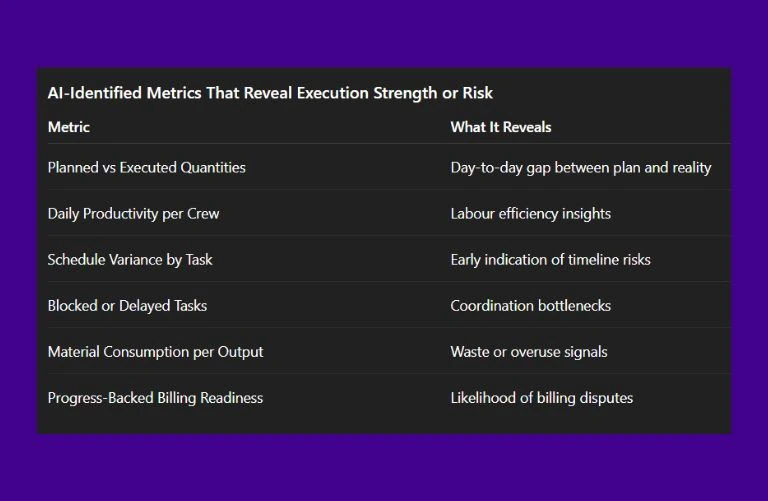 AI-Identified Metrics That Reveal Execution Strength or Risk

| Metric | What It Reveals |
|---|---|
| Planned vs Executed Quantities | Day-to-day gap between plan and reality |
| Daily Productivity per Crew | Labour efficiency insights |
| Schedule Variance by Task | Early indication of timeline risks |
| Blocked or Delayed Tasks | Coordination bottlenecks |
| Material Consumption per Output | Waste or overuse signals |
| Progress-Backed Billing Readiness | Likelihood of billing disputes |